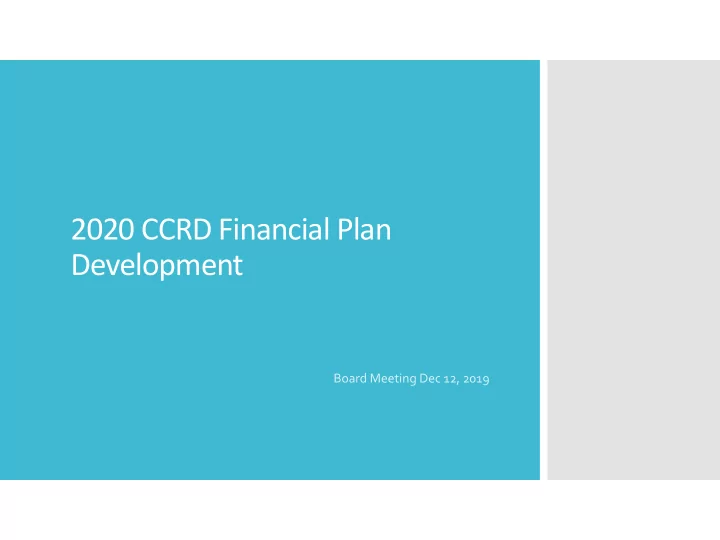 2020 CCRD Financial Plan Development

Board Meeting Dec 12, 2019